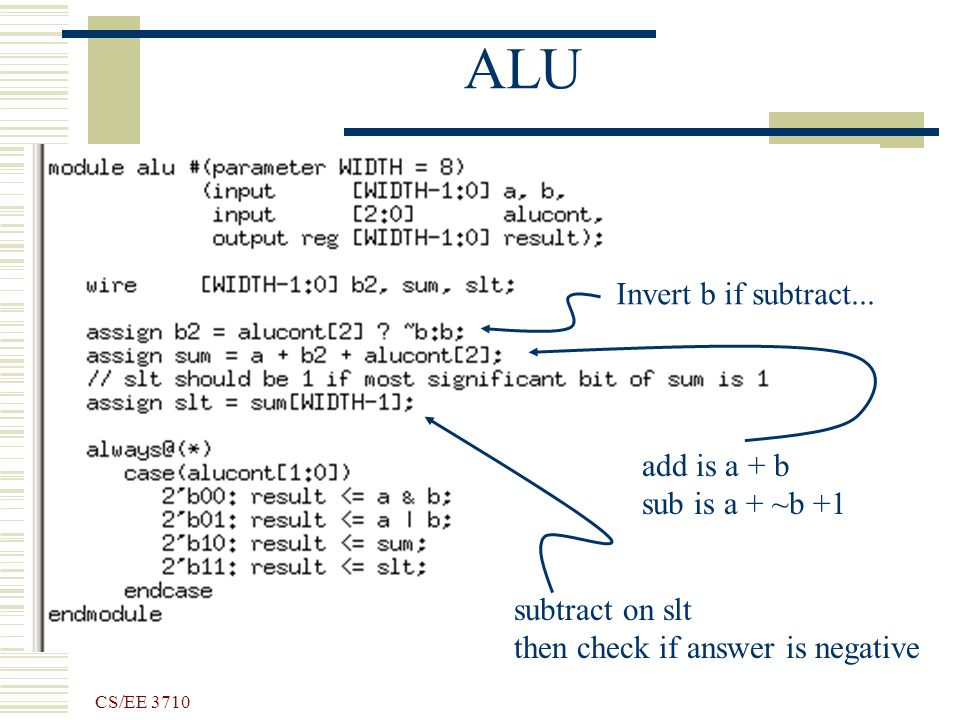 ALU

module alu #(parameter WIDTH = 8)
(input [WIDTH-1:0] a, b,
input [2:0] alucont,
output reg [WIDTH-1:0] result);

wire [WIDTH-1:0] b2, sum, slt;

assign b2 = alucont[2] ? ~b:b;
assign sum = a + b2 + alucont[2];
// slt should be 1 if most significant bit of sum is 1
assign slt = sum[WIDTH-1];

always@(*)
case(alucont[1:0])
2'b00: result <= a & b;
2'b01: result <= a | b;
2'b10: result <= sum;
2'b11: result <= slt;
endcase
endmodule

Invert b if subtract...

add is a + b
sub is a + ~b +1

subtract on slt
then check if answer is negative

CS/EE 3710